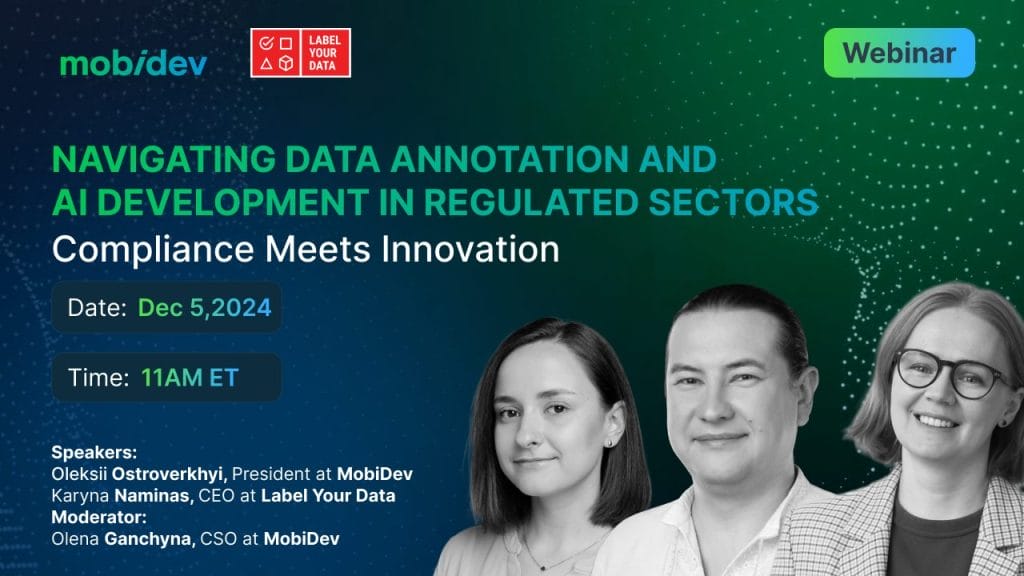 mobidev

LABEL YOUR DATA

Webinar

NAVIGATING DATA ANNOTATION AND AI DEVELOPMENT IN REGULATED SECTORS
Compliance Meets Innovation

Date: Dec 5,2024

Time: 11AM ET

Speakers:
Oleksii Ostroverkhyi, President at MobiDev
Karyna Naminas, CEO at Label Your Data
Moderator:
Olena Ganchyna, CSO at MobiDev